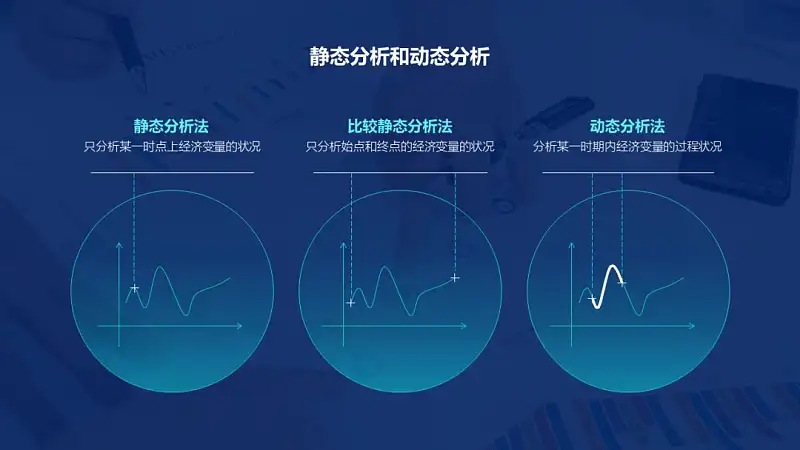 静态分析和动态分析

静态分析法
只分析某一时点上经济变量的状况

比较静态分析法
只分析始点和终点的经济变量的状况

动态分析法
分析某一时期内经济变量的过程状况